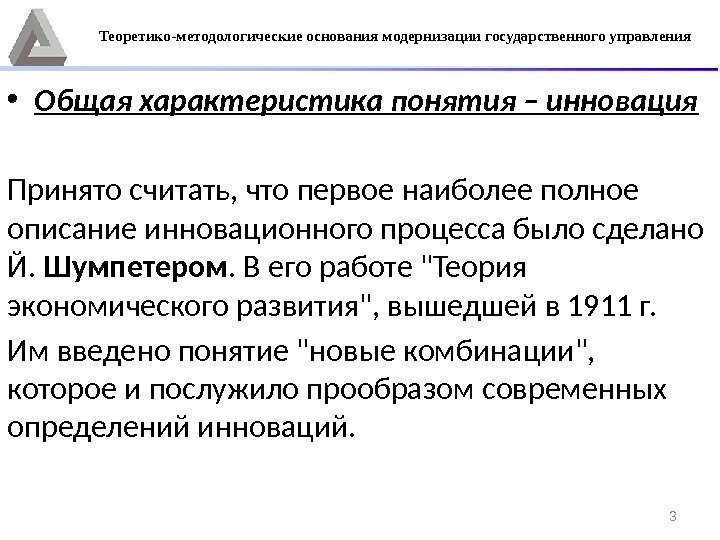 Теоретико-методологические основания модернизации государственного управления

• Общая характеристика понятия – инновация

Принято считать, что первое наиболее полное описание инновационного процесса было сделано Й. Шумпетером. В его работе "Теория экономического развития", вышедшей в 1911 г.

Им введено понятие "новые комбинации", которое и послужило прообразом современных определений инноваций.

3